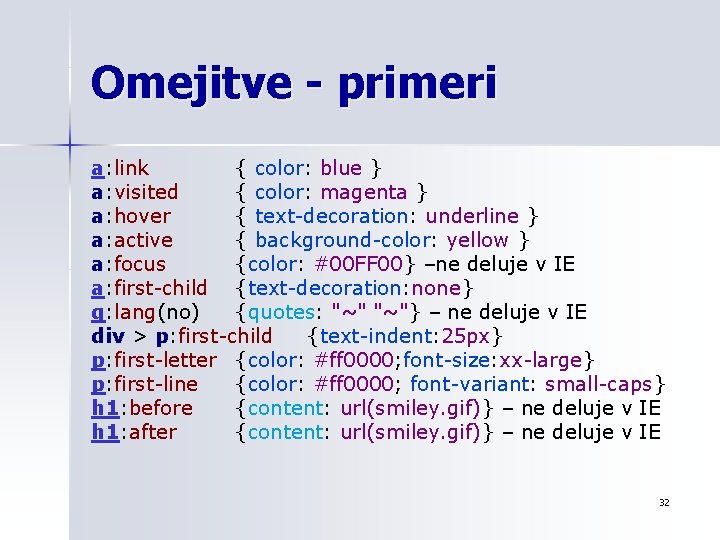 Omejitve - primeri

a:link { color: blue }
a:visited { color: magenta }
a:hover { text-decoration: underline }
a:active { background-color: yellow }
a:focus {color: #00FF00} –ne deluje v IE
a:first-child {text-decoration:none}
q:lang(no) {quotes: "~" "~"} – ne deluje v IE
div > p:first-child {text-indent:25px}
p:first-letter {color: #ff0000;font-size:xx-large}
p:first-line {color: #ff0000; font-variant: small-caps}
h1:before {content: url(smiley.gif)} – ne deluje v IE
h1:after {content: url(smiley.gif)} – ne deluje v IE

32